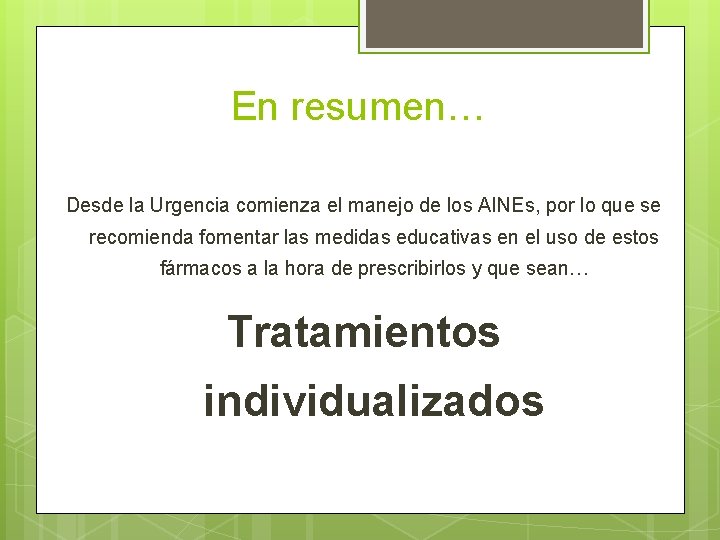 En resumen…

Desde la Urgencia comienza el manejo de los AINEs, por lo que se recomienda fomentar las medidas educativas en el uso de estos fármacos a la hora de prescribirlos y que sean…

Tratamientos individualizados